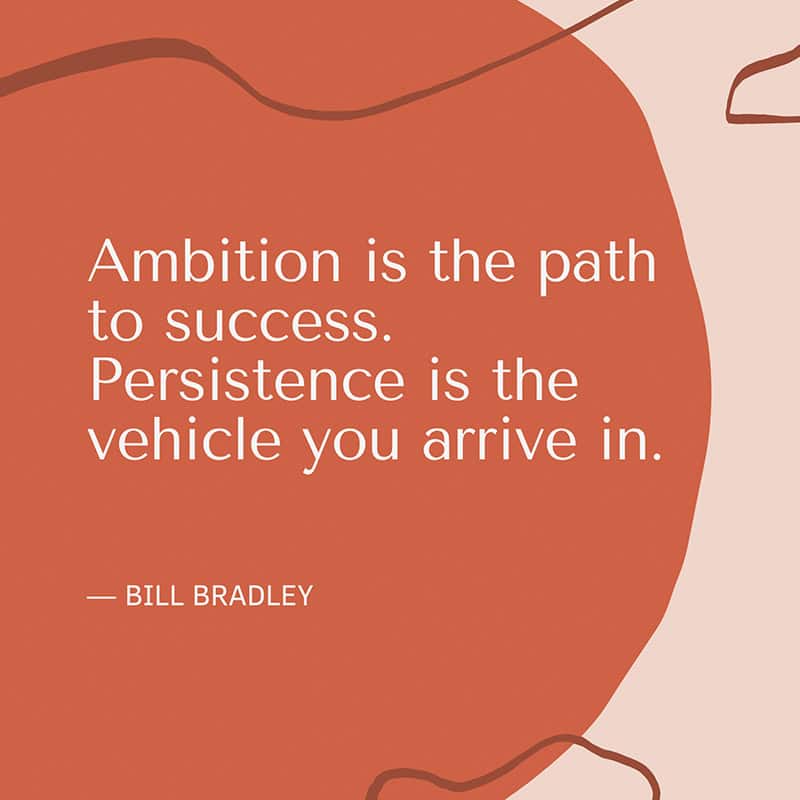 Ambition is the path to success. Persistence is the vehicle you arrive in.

— BILL BRADLEY